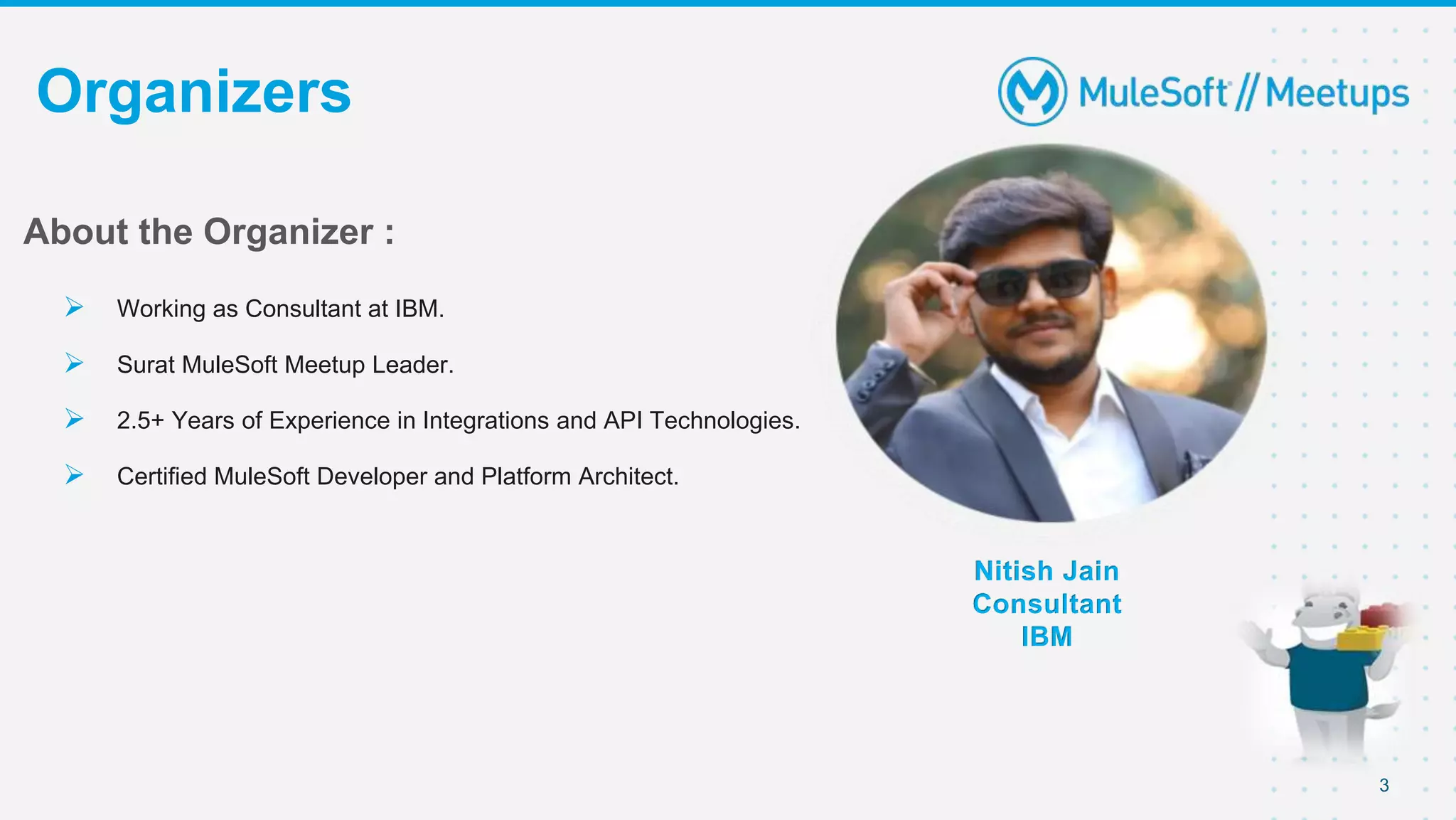 Organizers

MuleSoft // Meetups

About the Organizer :

➢ Working as Consultant at IBM.

➢ Surat MuleSoft Meetup Leader.

➢ 2.5+ Years of Experience in Integrations and API Technologies.

➢ Certified MuleSoft Developer and Platform Architect.

Nitish Jain
Consultant
IBM

3